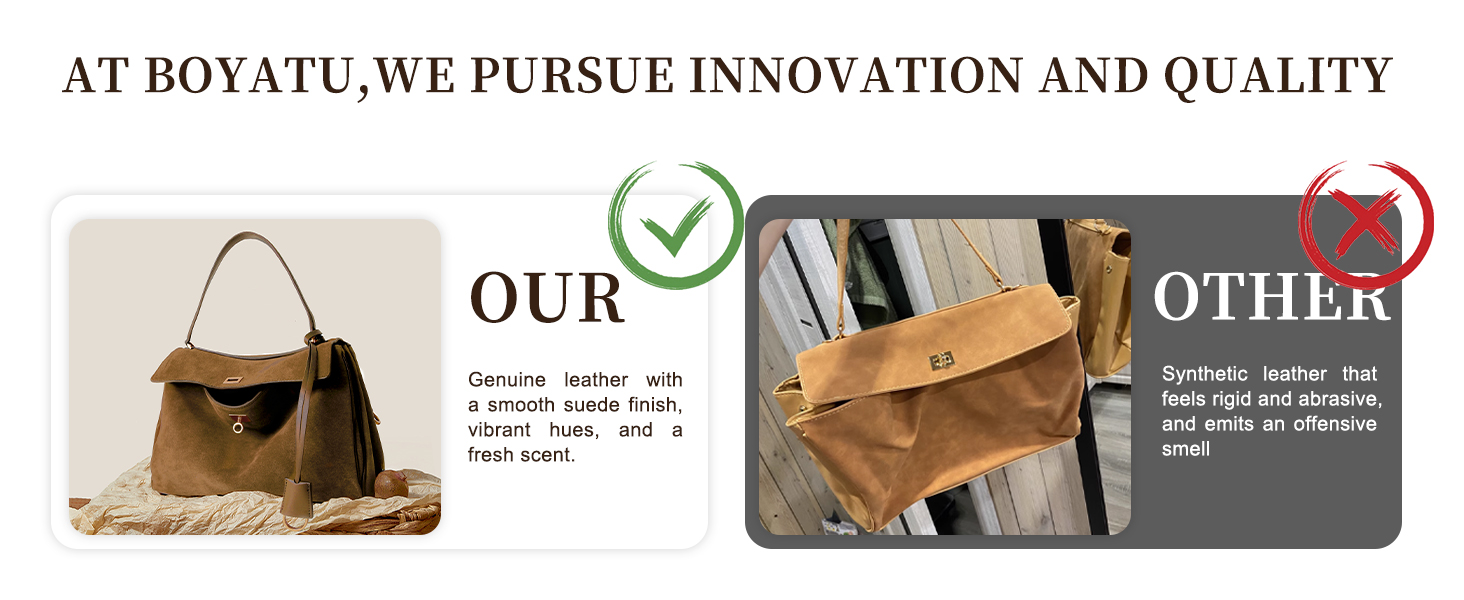 AT BOYATU,WE PURSUE INNOVATION AND QUALITY

OUR

Genuine leather with a smooth suede finish, vibrant hues, and a fresh scent.

OTHER

Synthetic leather that feels rigid and abrasive, and emits an offensive smell